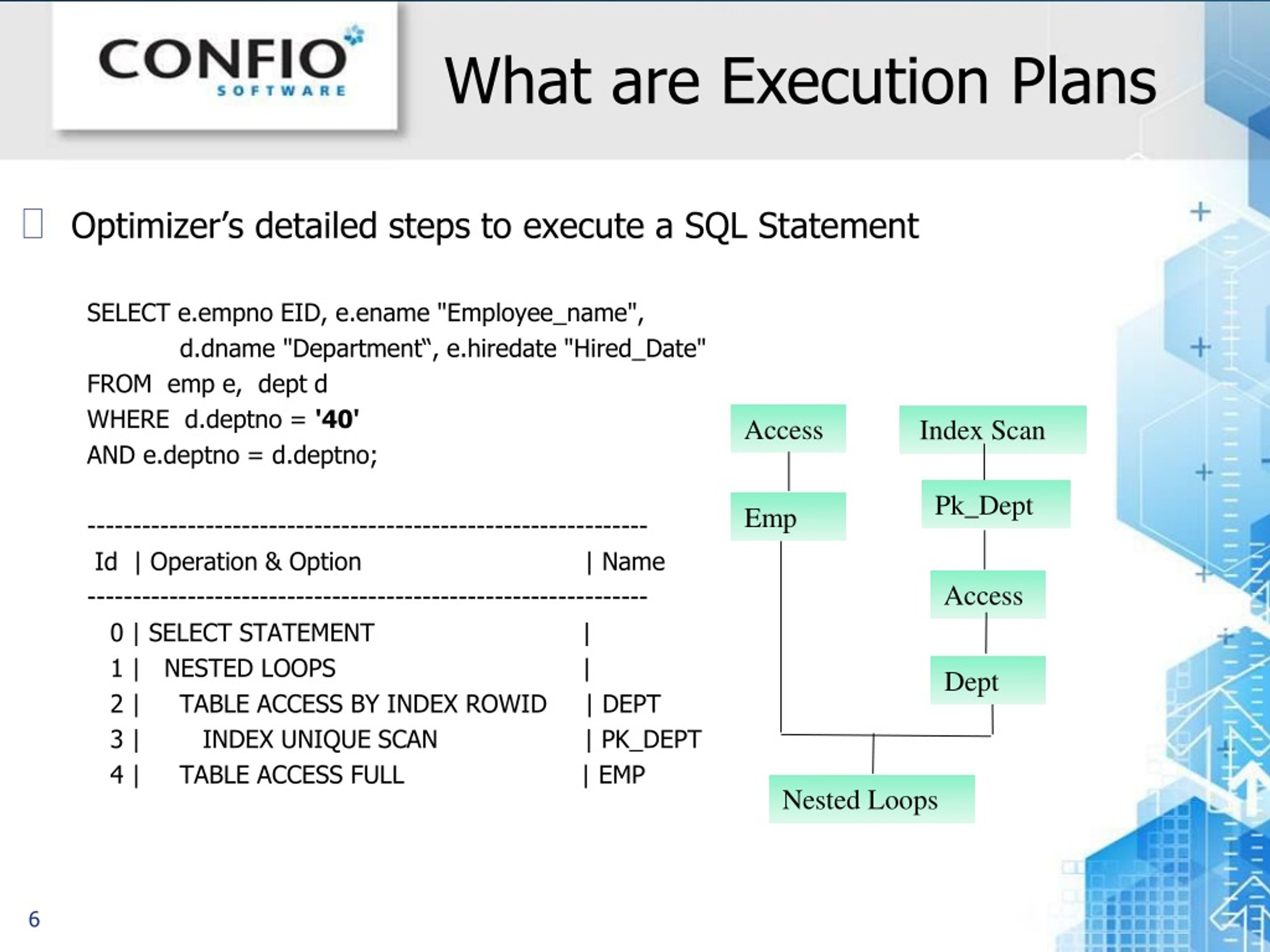 CONFIO SOFTWARE

What are Execution Plans

Optimizer's detailed steps to execute a SQL Statement

SELECT e.empno EID, e.ename "Employee_name",
d.dname "Department‟, e.hiredate "Hired_Date"
FROM emp e, dept d
WHERE d.deptno = '40'
AND e.deptno = d.deptno;

------------------------------------------------------------
Id | Operation & Option | Name
------------------------------------------------------------
0 | SELECT STATEMENT |
1 | NESTED LOOPS |
2 | TABLE ACCESS BY INDEX ROWID | DEPT
3 | INDEX UNIQUE SCAN | PK_DEPT
4 | TABLE ACCESS FULL | EMP

Access

Emp

Index Scan

Pk_Dept

Access

Dept

Nested Loops

6